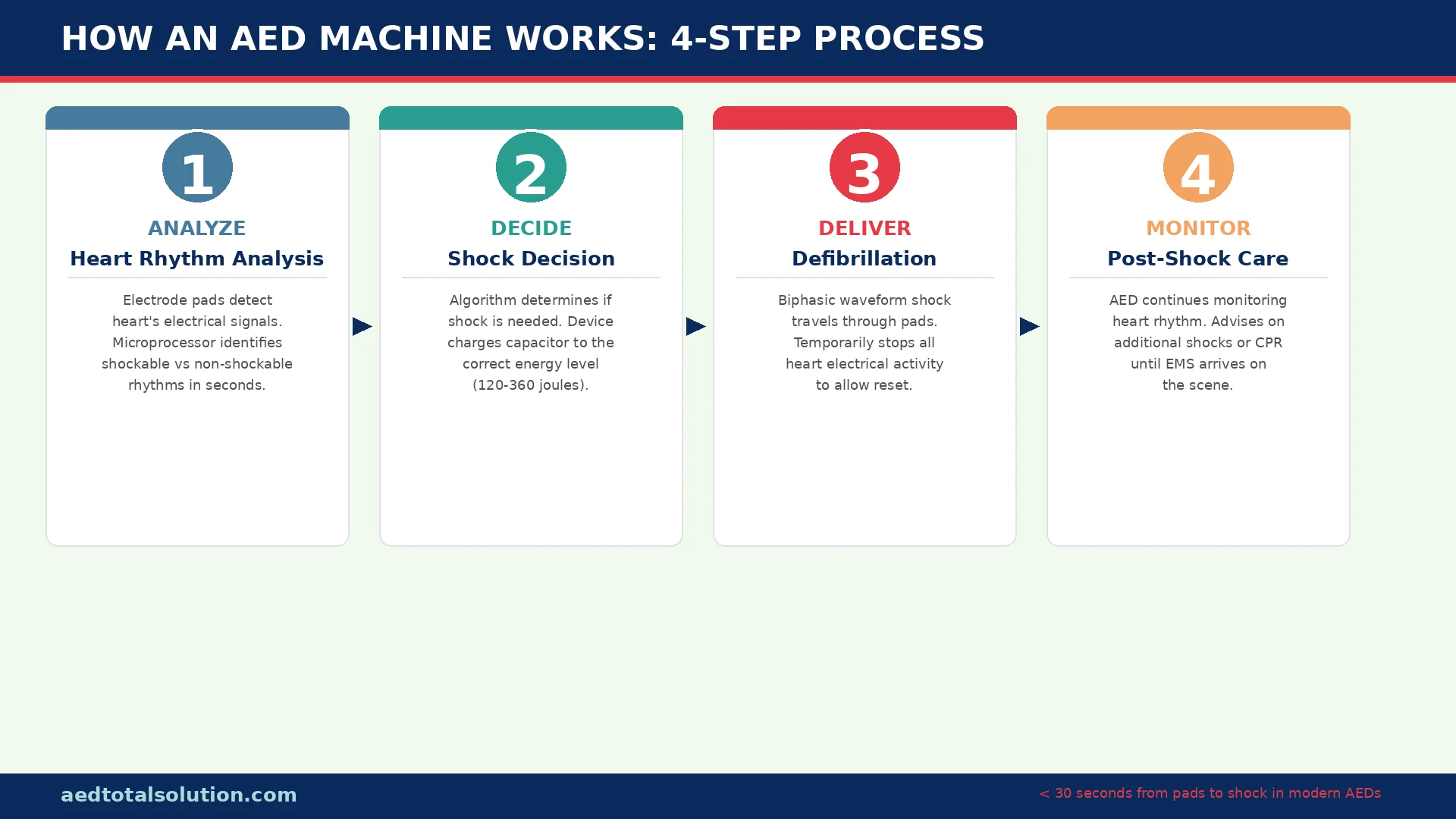 HOW AN AED MACHINE WORKS: 4-STEP PROCESS

1

ANALYZE

Heart Rhythm Analysis

Electrode pads detect heart's electrical signals. Microprocessor identifies shockable vs non-shockable rhythms in seconds.

2

DECIDE

Shock Decision

Algorithm determines if shock is needed. Device charges capacitor to the correct energy level (120-360 joules).

3

DELIVER

Defibrillation

Biphasic waveform shock travels through pads. Temporarily stops all heart electrical activity to allow reset.

4

MONITOR

Post-Shock Care

AED continues monitoring heart rhythm. Advises on additional shocks or CPR until EMS arrives on the scene.

aedtotalsolution.com

< 30 seconds from pads to shock in modern AEDs